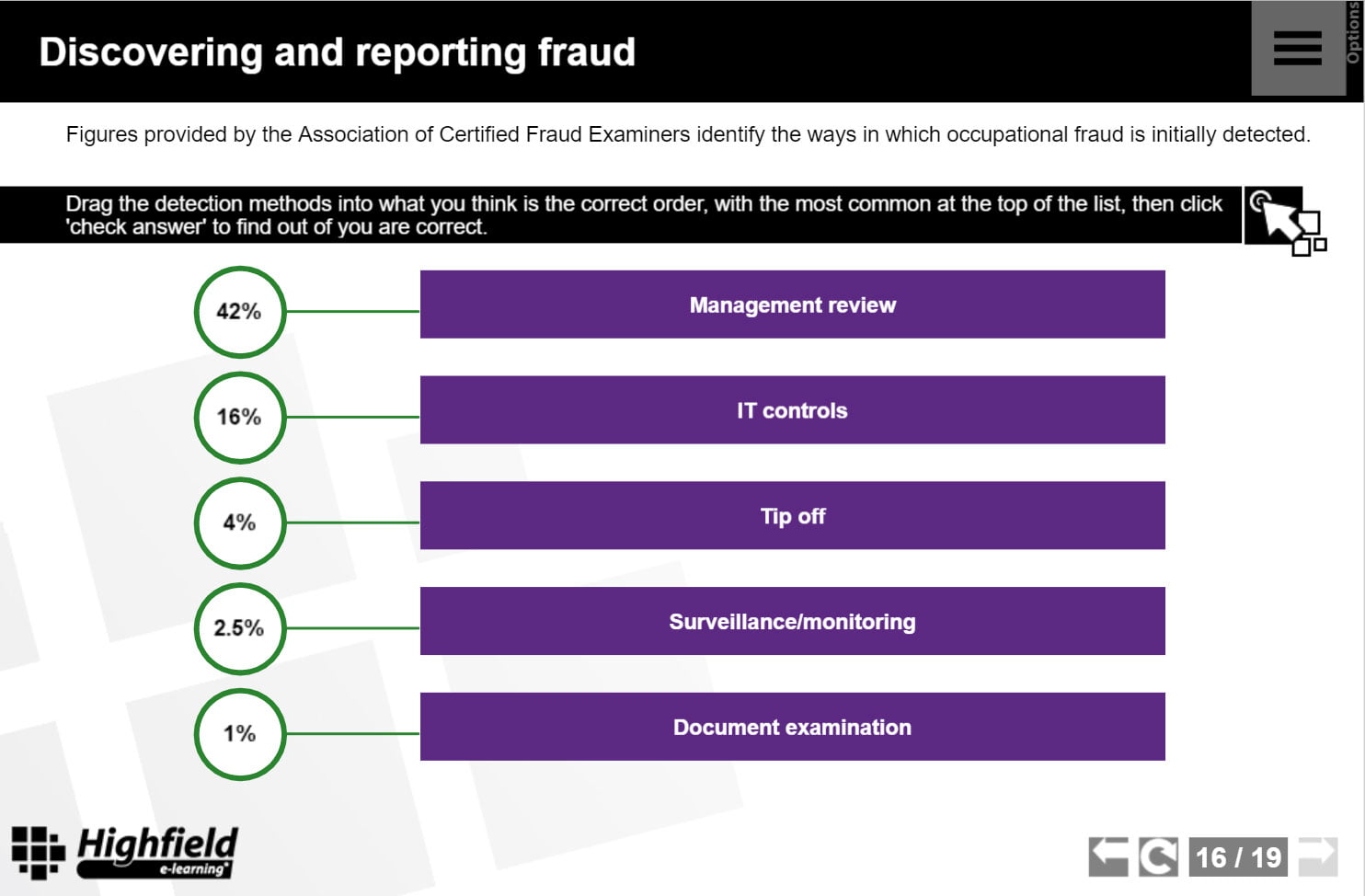 Discovering and reporting fraud

Options

Figures provided by the Association of Certified Fraud Examiners identify the ways in which occupational fraud is initially detected.

Drag the detection methods into what you think is the correct order, with the most common at the top of the list, then click 'check answer' to find out of you are correct.

42%

Management review

16%

IT controls

4%

Tip off

2.5%

Surveillance/monitoring

1%

Document examination

Highfield e-learning

16 / 19